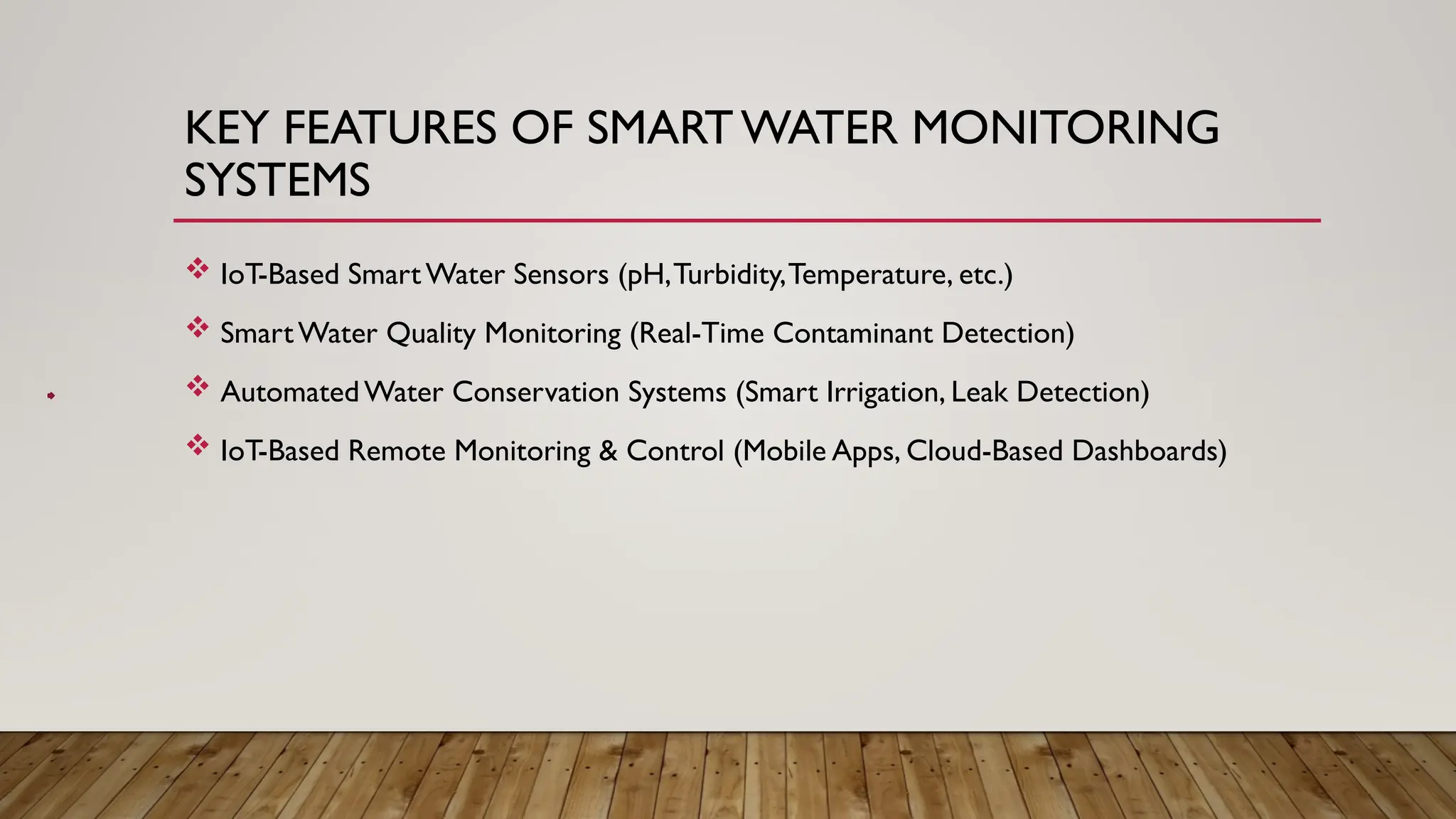 KEY FEATURES OF SMART WATER MONITORING SYSTEMS

❖ IoT-Based Smart Water Sensors (pH, Turbidity, Temperature, etc.)

❖ Smart Water Quality Monitoring (Real-Time Contaminant Detection)

❖ Automated Water Conservation Systems (Smart Irrigation, Leak Detection)

❖ IoT-Based Remote Monitoring & Control (Mobile Apps, Cloud-Based Dashboards)